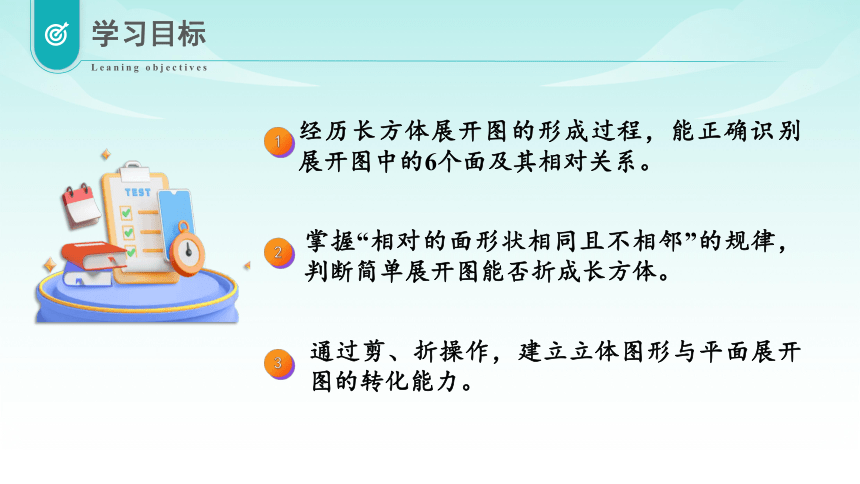 学习目标

Leaning objectives

TEST

1 经历长方体展开图的形成过程，能正确识别展开图中的6个面及其相对关系。

2 掌握“相对的面形状相同且不相邻”的规律，判断简单展开图能否折成长方体。

3 通过剪、折操作，建立立体图形与平面展开图的转化能力。